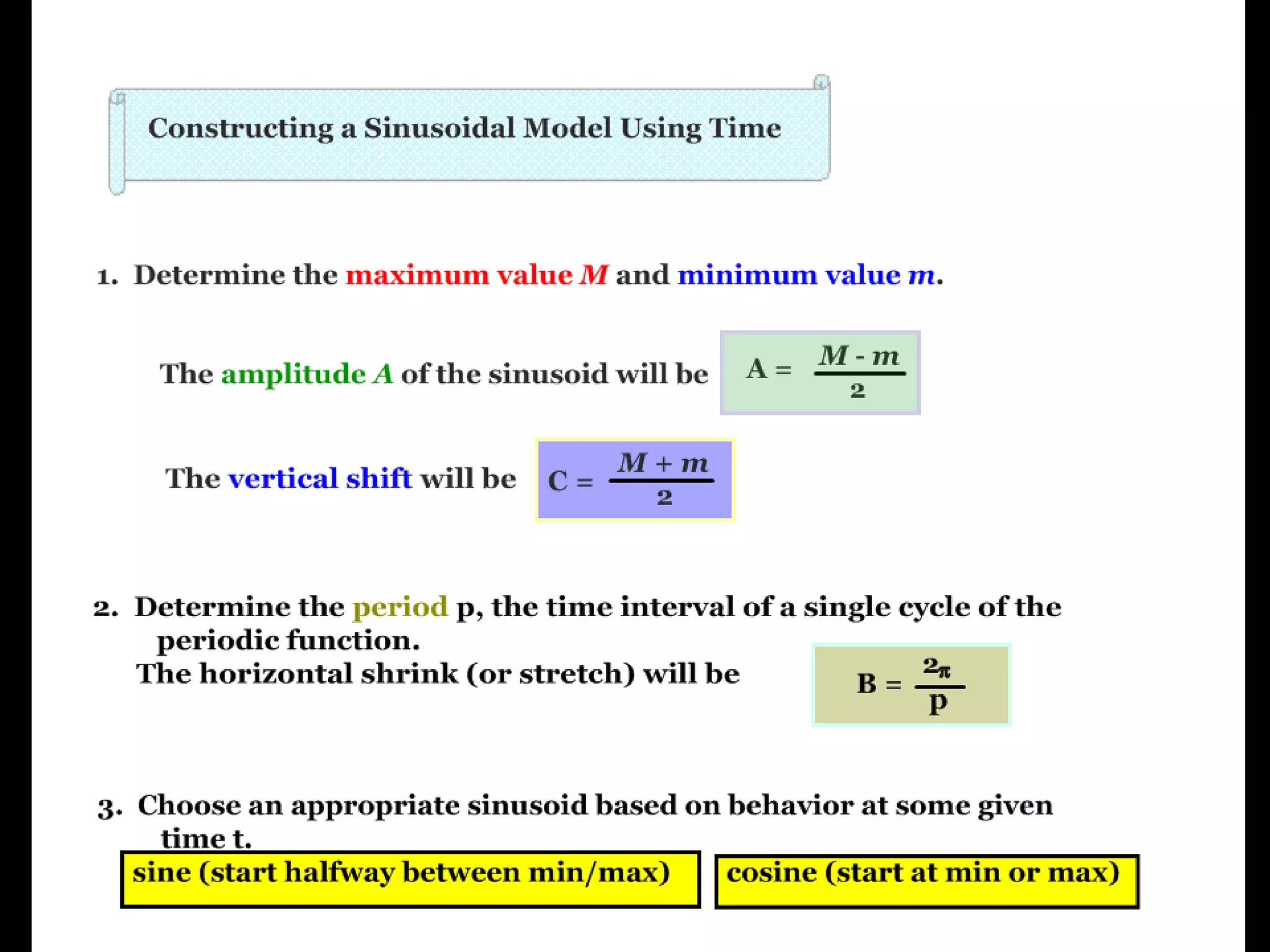 Constructing a Sinusoidal Model Using Time

1. Determine the maximum value $M$ and minimum value $m$.

The amplitude $A$ of the sinusoid will be $A = \frac{M - m}{2}$

The vertical shift will be $C = \frac{M + m}{2}$

2. Determine the period p, the time interval of a single cycle of the periodic function.
The horizontal shrink (or stretch) will be $B = \frac{2\pi}{p}$

3. Choose an appropriate sinusoid based on behavior at some given time t.

sine (start halfway between min/max)

cosine (start at min or max)